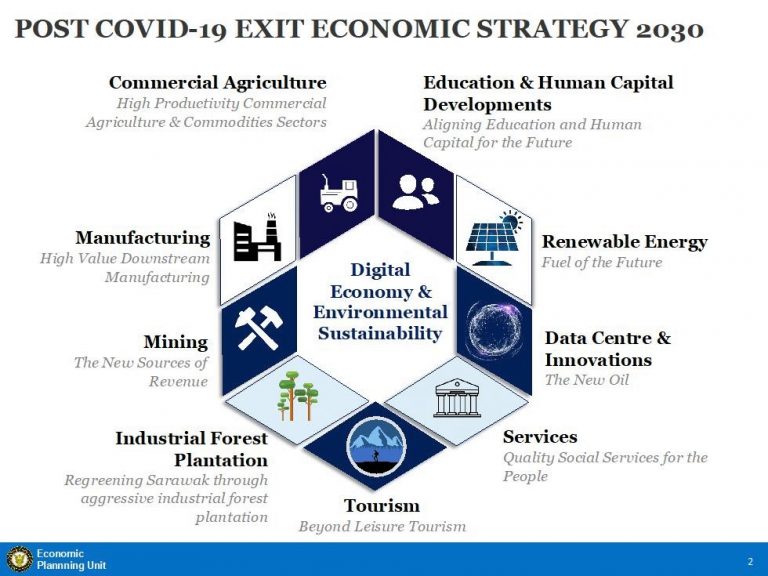 POST COVID-19 EXIT ECONOMIC STRATEGY 2030

Commercial Agriculture
High Productivity Commercial Agriculture & Commodities Sectors

Education & Human Capital Developments
Aligning Education and Human Capital for the Future

Manufacturing
High Value Downstream Manufacturing

Renewable Energy
Fuel of the Future

Digital Economy & Environmental Sustainability

Mining
The New Sources of Revenue

Data Centre & Innovations
The New Oil

Industrial Forest Plantation
Regreening Sarawak through aggressive industrial forest plantation

Services
Quality Social Services for the People

Tourism
Beyond Leisure Tourism

Economic Plannning Unit

2